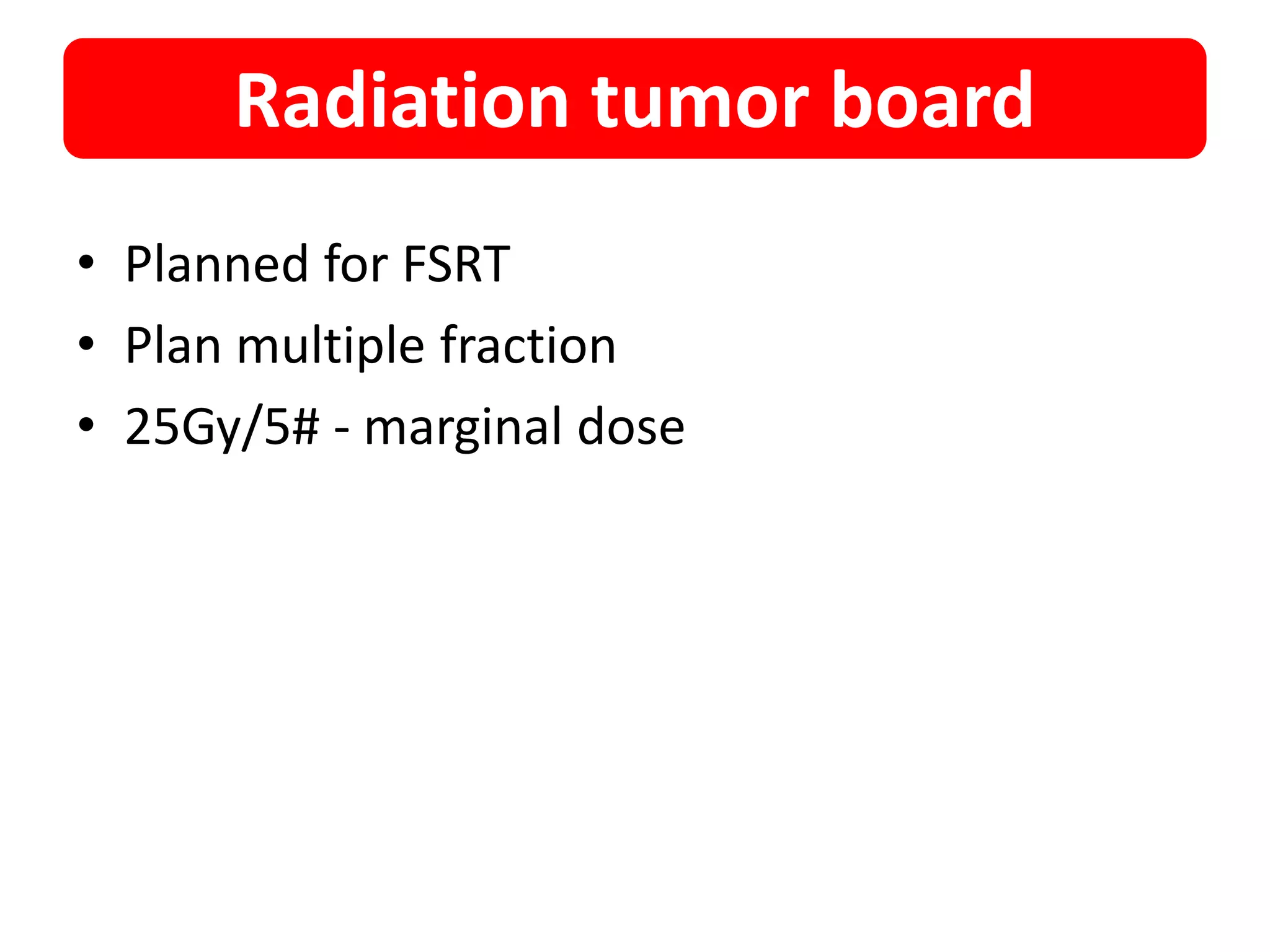 Radiation tumor board

• Planned for FSRT
• Plan multiple fraction
• 25Gy/5# - marginal dose